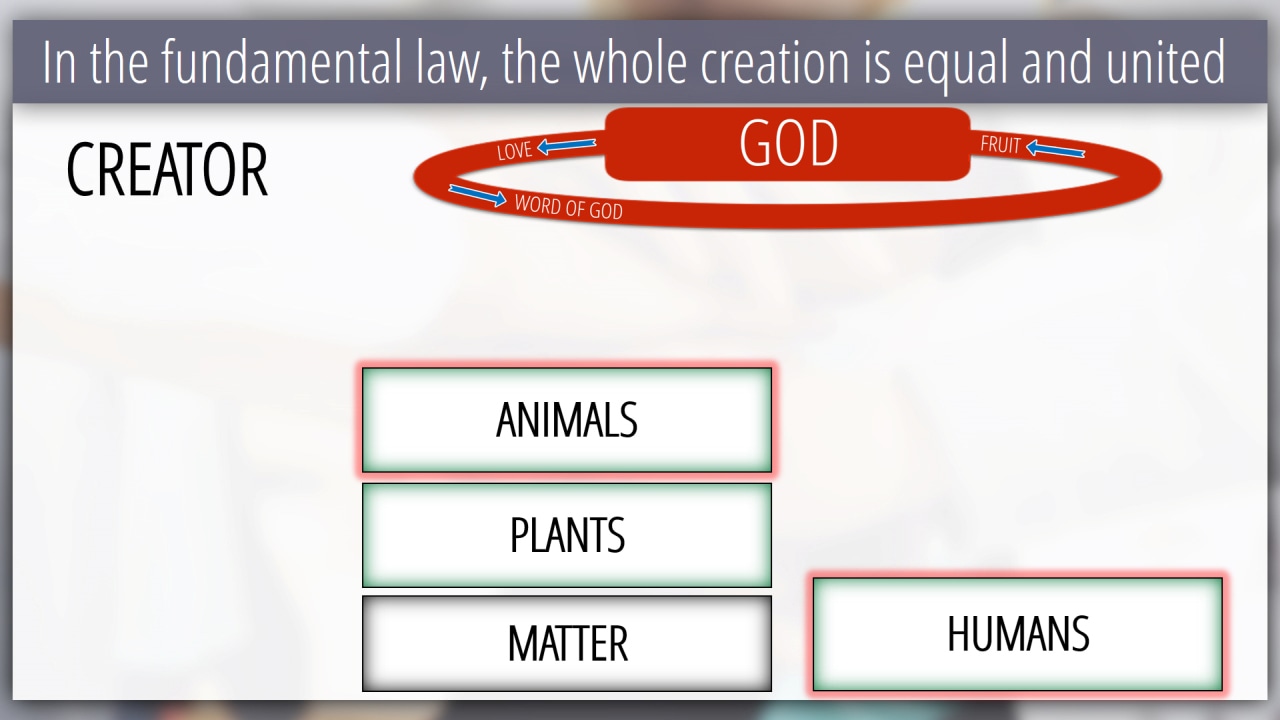 In the fundamental law, the whole creation is equal and united

CREATOR

LOVE

GOD

FRUIT

WORD OF GOD

ANIMALS

PLANTS

MATTER

HUMANS